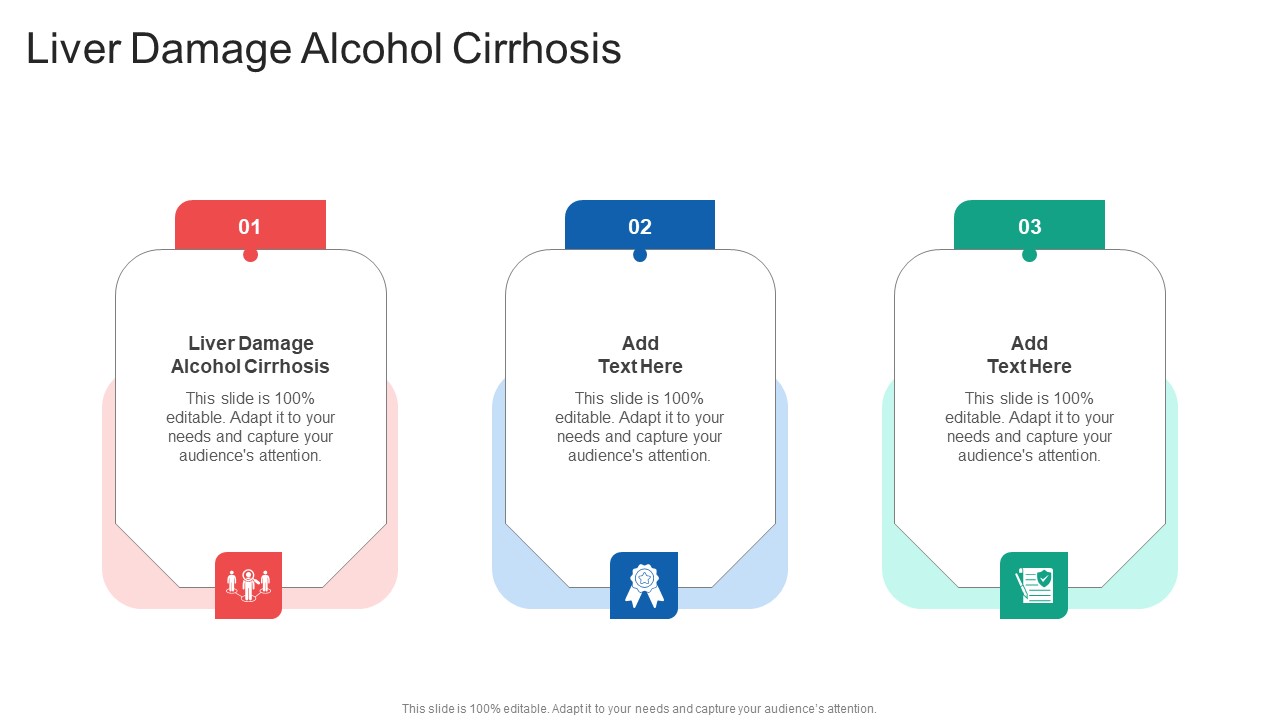 Liver Damage Alcohol Cirrhosis

01

Liver Damage Alcohol Cirrhosis

This slide is 100% editable. Adapt it to your needs and capture your audience's attention.

02

Add Text Here

This slide is 100% editable. Adapt it to your needs and capture your audience's attention.

03

Add Text Here

This slide is 100% editable. Adapt it to your needs and capture your audience's attention.

This slide is 100% editable. Adapt it to your needs and capture your audience's attention.